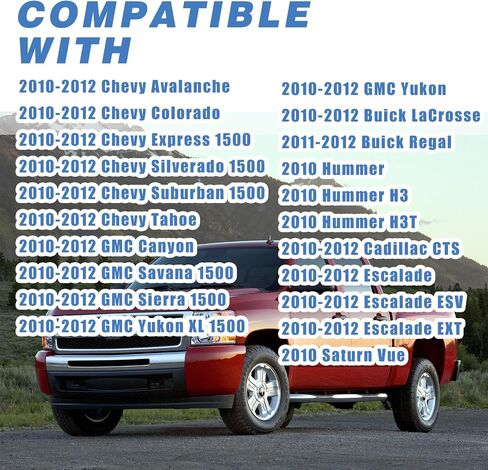 COMPATIBLE WITH

2010-2012 Chevy Avalanche
2010-2012 Chevy Colorado
2010-2012 Chevy Express 1500
2010-2012 Chevy Silverado 1500
2010-2012 Chevy Suburban 1500
2010-2012 Chevy Tahoe
2010-2012 GMC Canyon
2010-2012 GMC Savana 1500
2010-2012 GMC Sierra 1500
2010-2012 GMC Yukon XL 1500

2010-2012 GMC Yukon
2010-2012 Buick LaCrosse
2011-2012 Buick Regal
2010 Hummer
2010 Hummer H3
2010 Hummer H3T
2010-2012 Cadillac CTS
2010-2012 Escalade
2010-2012 Escalade ESV
2010-2012 Escalade EXT
2010 Saturn Vue